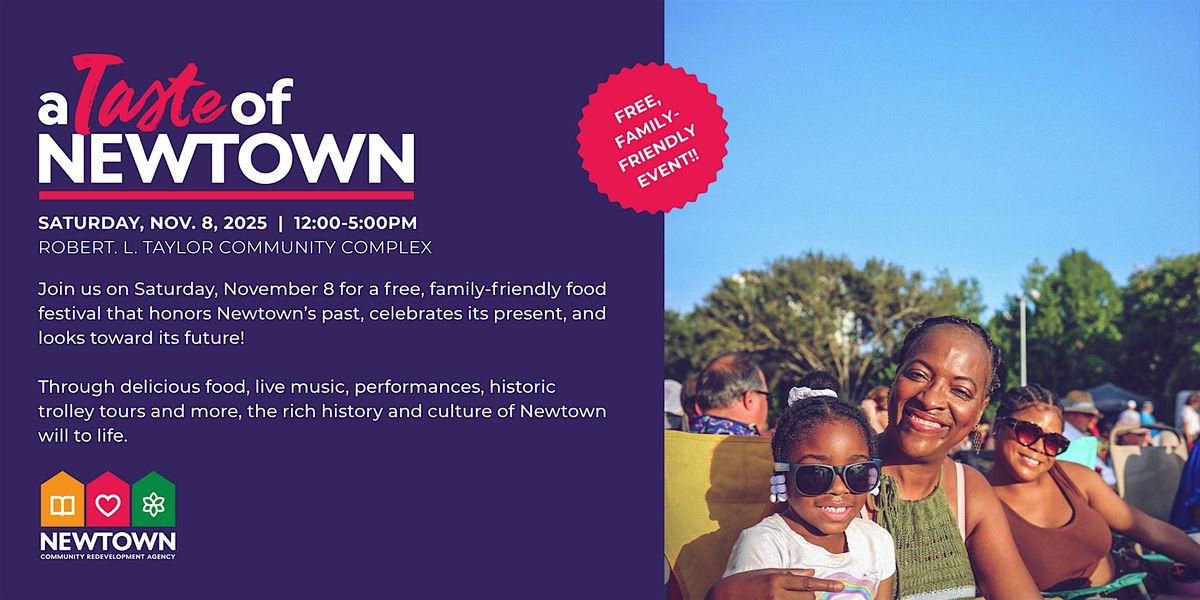 a Taste of NEWTOWN

FREE, FAMILY-FRIENDLY EVENT!!

SATURDAY, NOV. 8, 2025 | 12:00-5:00PM
ROBERT. L. TAYLOR COMMUNITY COMPLEX

Join us on Saturday, November 8 for a free, family-friendly food festival that honors Newtown's past, celebrates its present, and looks toward its future!

Through delicious food, live music, performances, historic trolley tours and more, the rich history and culture of Newtown will to life.

NEWTOWN
COMMUNITY REDEVELOPMENT AGENCY